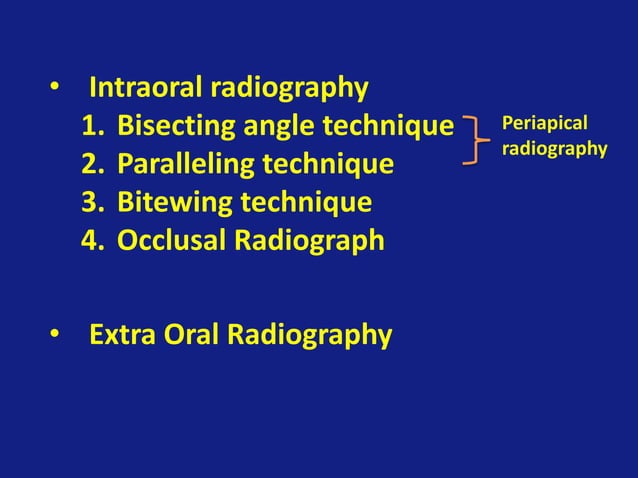 • Intraoral radiography
1. Bisecting angle technique
2. Paralleling technique
3. Bitewing technique
4. Occlusal Radiograph

Periapical radiography

• Extra Oral Radiography